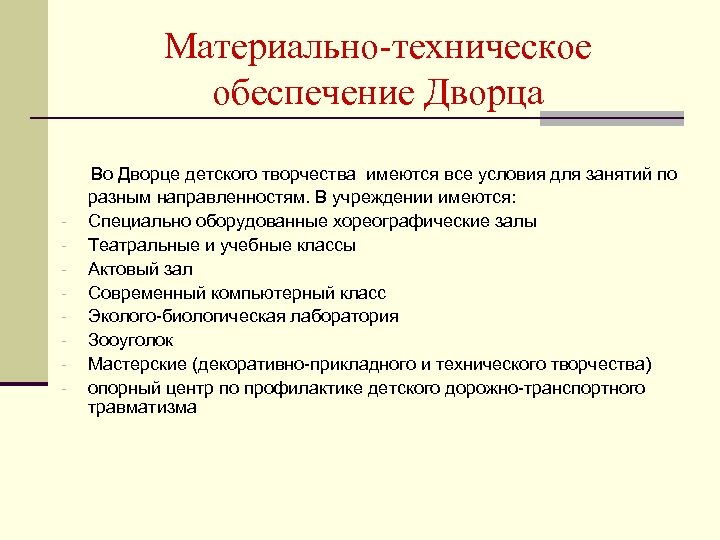 Материально-техническое обеспечение Дворца

Во Дворце детского творчества имеются все условия для занятий по разным направленностям. В учреждении имеются:
- Специально оборудованные хореографические залы
- Театральные и учебные классы
- Актовый зал
- Современный компьютерный класс
- Эколого-биологическая лаборатория
- Зооуголок
- Мастерские (декоративно-прикладного и технического творчества)
- опорный центр по профилактике детского дорожно-транспортного травматизма